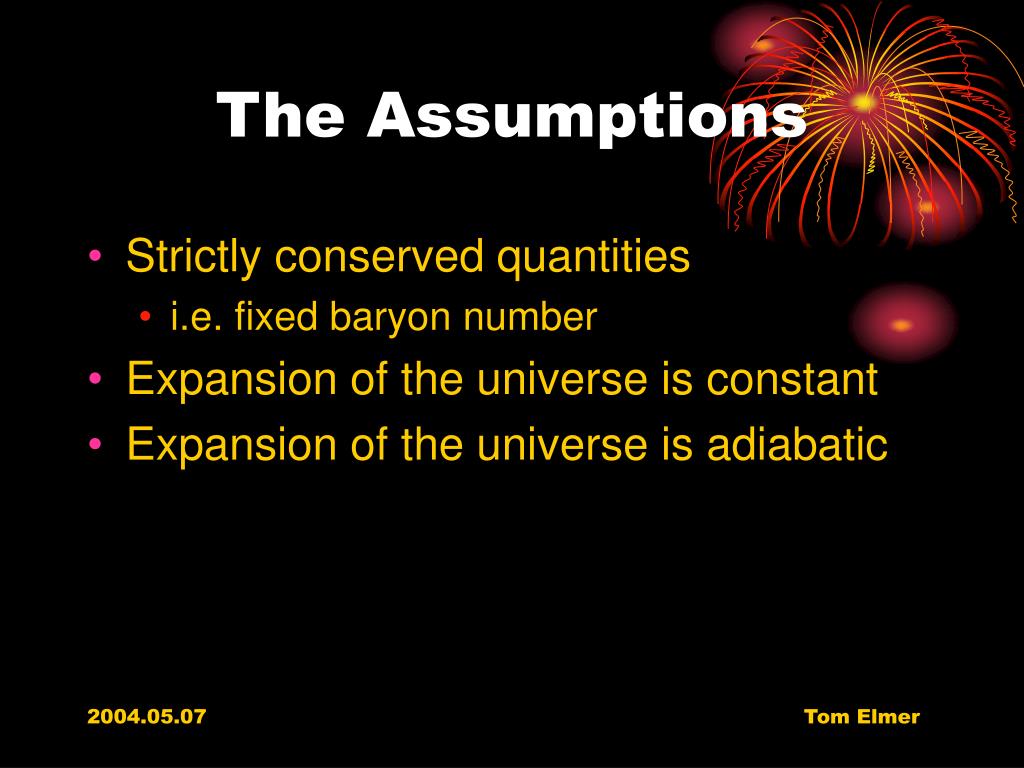 The Assumptions

• Strictly conserved quantities
  • i.e. fixed baryon number
• Expansion of the universe is constant
• Expansion of the universe is adiabatic

2004.05.07

Tom Elmer